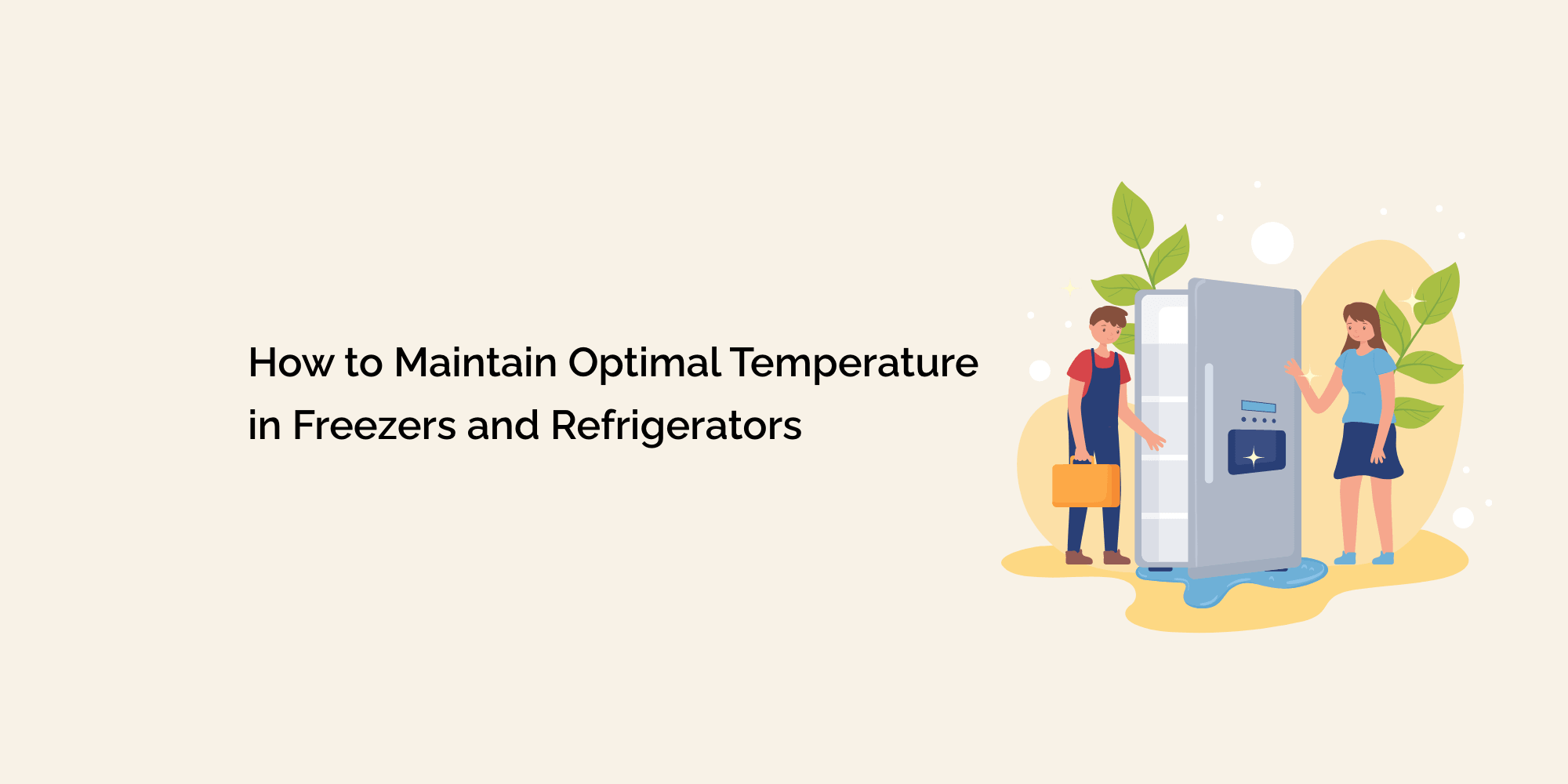 How to Maintain Optimal Temperature in Freezers and Refrigerators